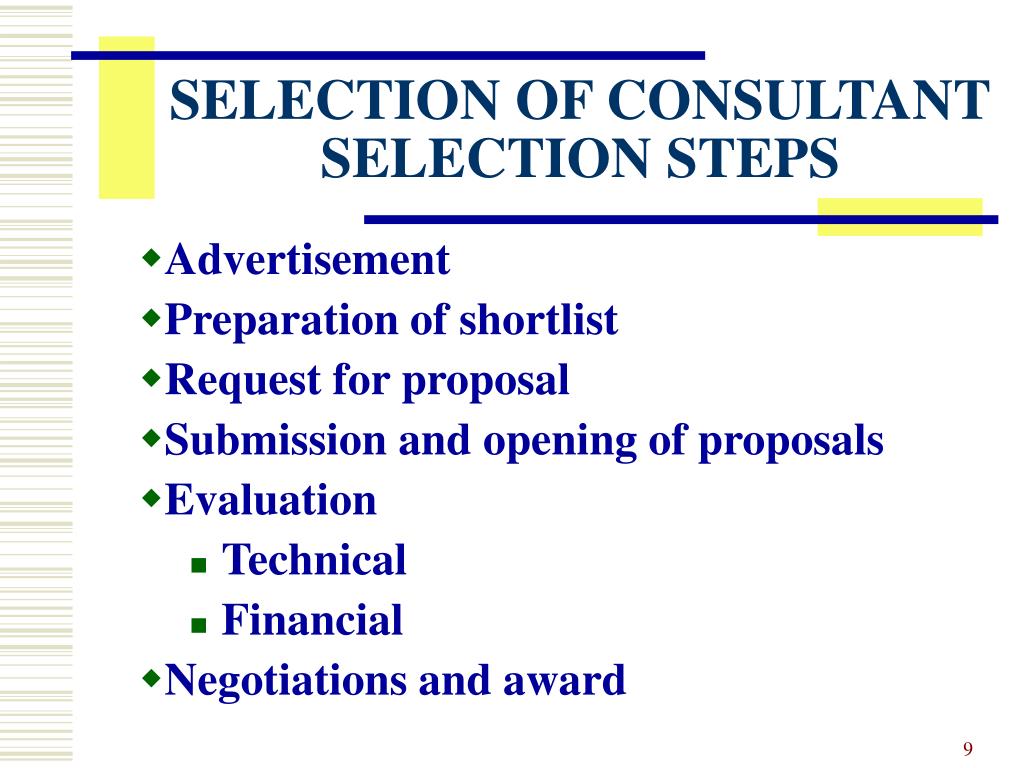 SELECTION OF CONSULTANT
SELECTION STEPS

- Advertisement
- Preparation of shortlist
- Request for proposal
- Submission and opening of proposals
- Evaluation
  - Technical
  - Financial
- Negotiations and award

9